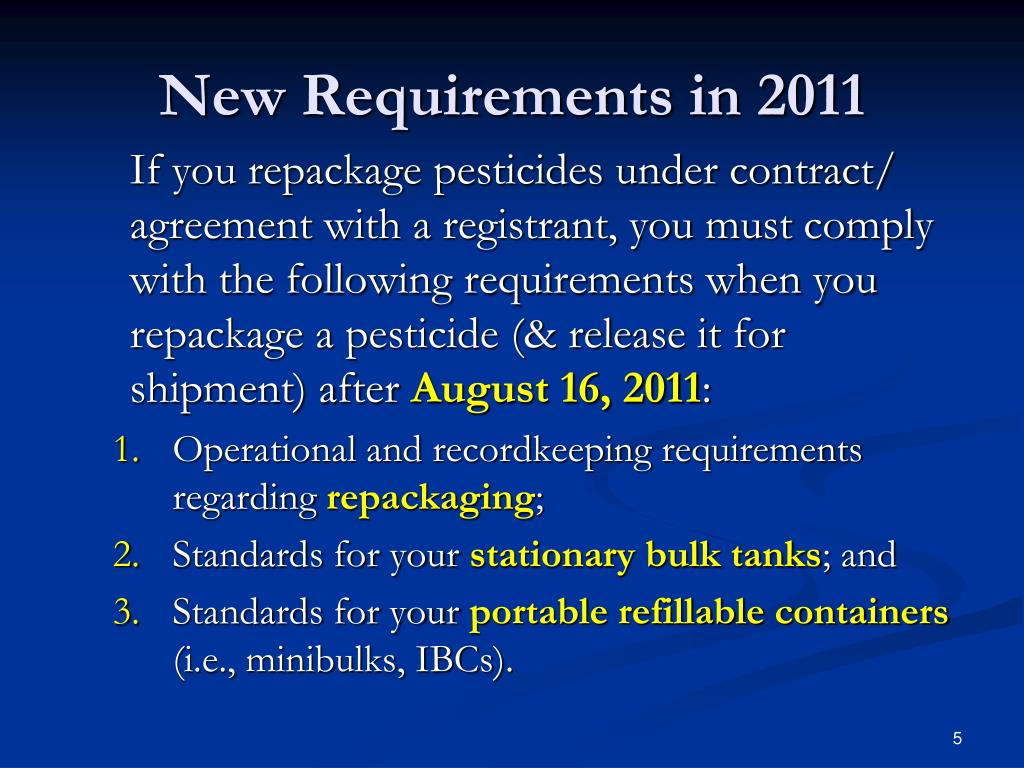 New Requirements in 2011

If you repackage pesticides under contract/ agreement with a registrant, you must comply with the following requirements when you repackage a pesticide (& release it for shipment) after August 16, 2011:

1. Operational and recordkeeping requirements regarding repackaging;
2. Standards for your stationary bulk tanks; and
3. Standards for your portable refillable containers (i.e., minibulks, IBCs).

5